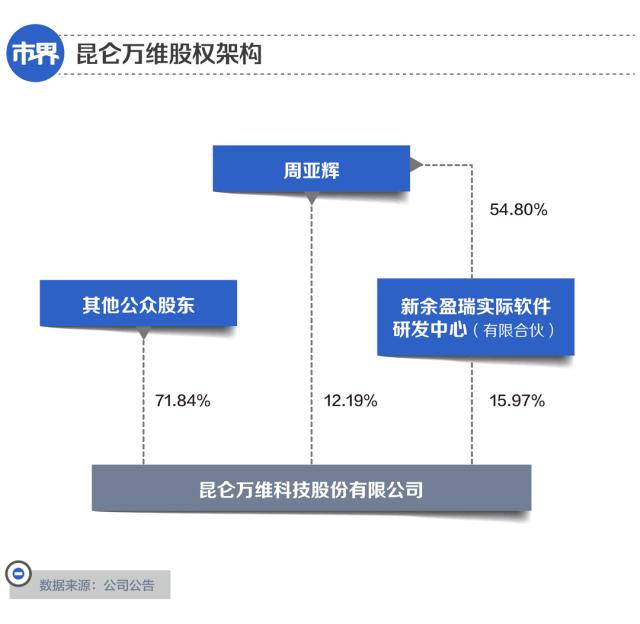 市界 昆仑万维股权架构

周亚辉

54.80%

其他公众股东

新余盈瑞实际软件研发中心（有限合伙）

71.84%

12.19%

15.97%

昆仑万维科技股份有限公司

数据来源：公司公告